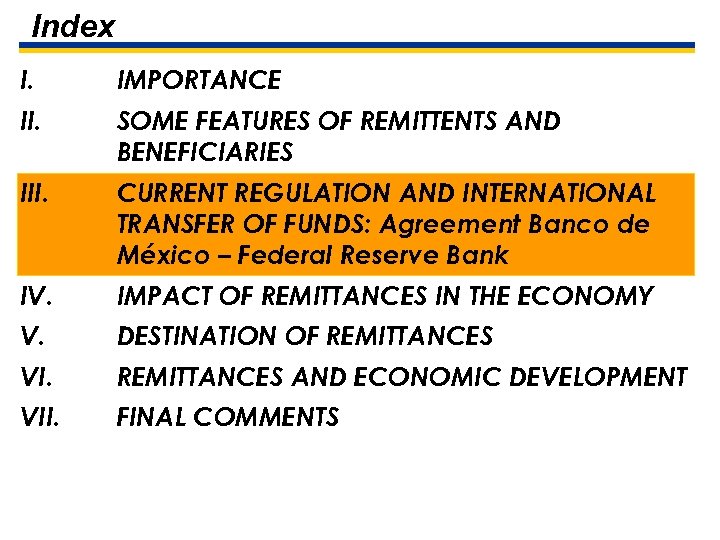 Index

I. IMPORTANCE

II. SOME FEATURES OF REMITTENTS AND BENEFICIARIES

III. CURRENT REGULATION AND INTERNATIONAL TRANSFER OF FUNDS: Agreement Banco de México – Federal Reserve Bank

IV. IMPACT OF REMITTANCES IN THE ECONOMY

V. DESTINATION OF REMITTANCES

VI. REMITTANCES AND ECONOMIC DEVELOPMENT

VII. FINAL COMMENTS